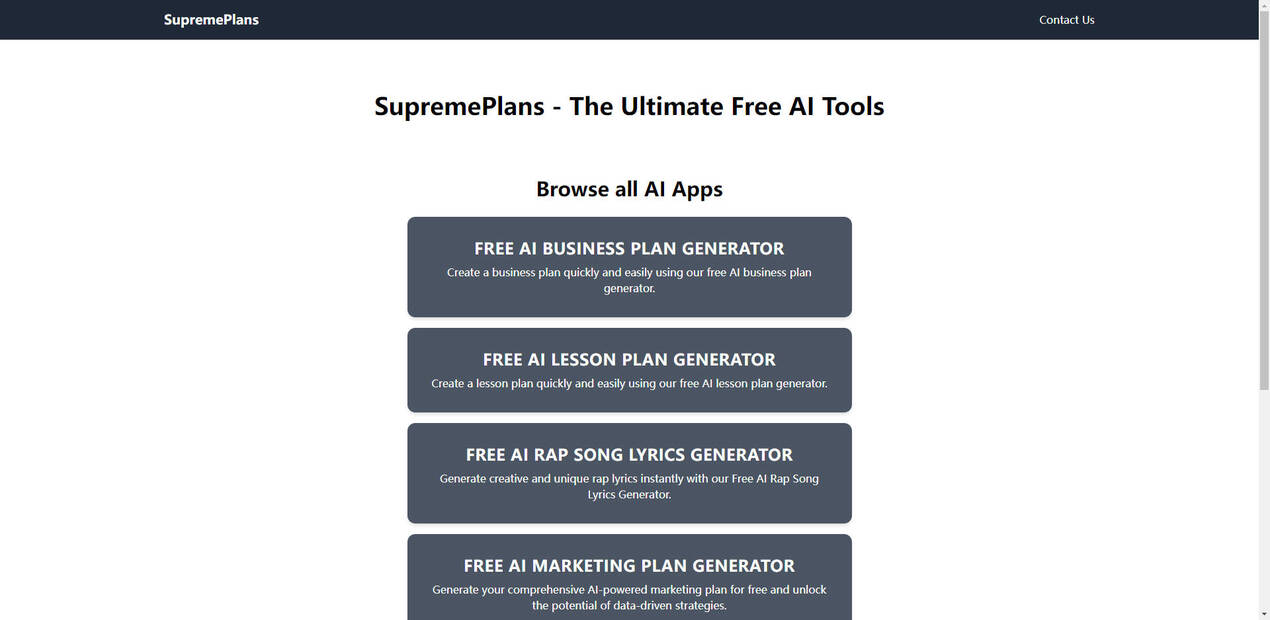 SupremePlans

Contact Us

SupremePlans - The Ultimate Free AI Tools

Browse all AI Apps

FREE AI BUSINESS PLAN GENERATOR

Create a business plan quickly and easily using our free AI business plan generator.

FREE AI LESSON PLAN GENERATOR

Create a lesson plan quickly and easily using our free AI lesson plan generator.

FREE AI RAP SONG LYRICS GENERATOR

Generate creative and unique rap lyrics instantly with our Free AI Rap Song Lyrics Generator.

FREE AI MARKETING PLAN GENERATOR

Generate your comprehensive AI-powered marketing plan for free and unlock the potential of data-driven strategies.